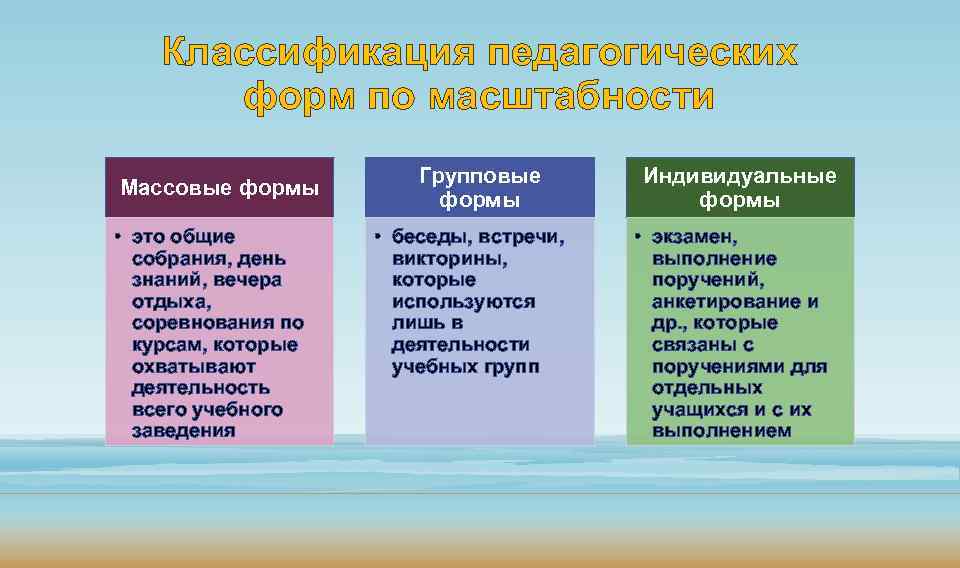 Классификация педагогических форм по масштабности

Массовые формы

• это общие собрания, день знаний, вечера отдыха, соревнования по курсам, которые охватывают деятельность всего учебного заведения

Групповые формы

• беседы, встречи, викторины, которые используются лишь в деятельности учебных групп

Индивидуальные формы

• экзамен, выполнение поручений, анкетирование и др., которые связаны с поручениями для отдельных учащихся и с их выполнением